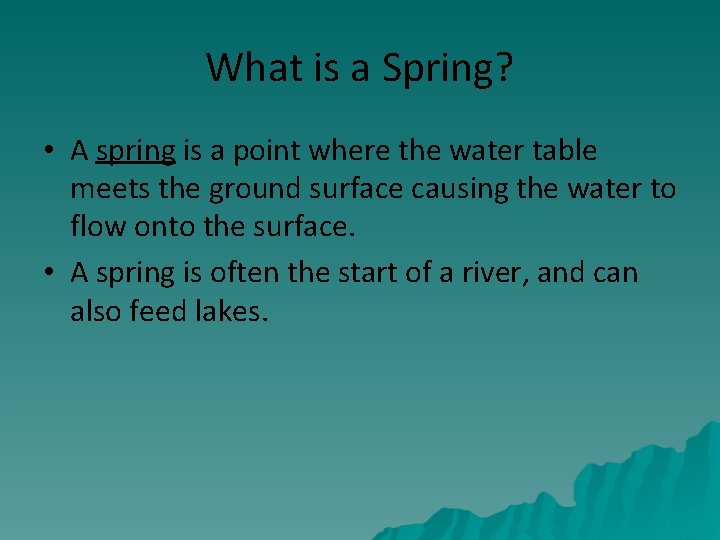 What is a Spring?

• A spring is a point where the water table meets the ground surface causing the water to flow onto the surface.

• A spring is often the start of a river, and can also feed lakes.